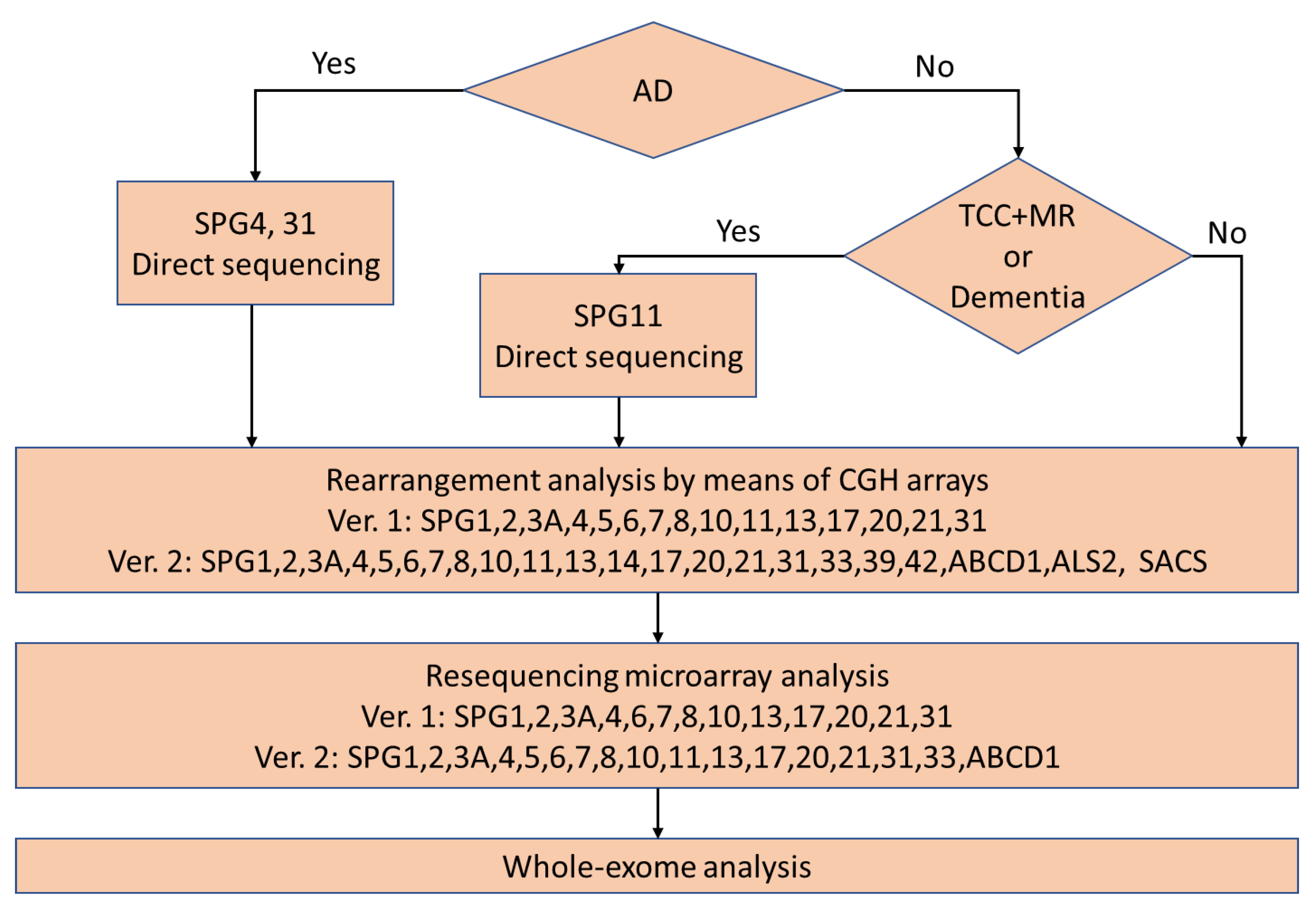 Yes
AD
No

SPG4, 31
Direct sequencing

Yes
TCC+MR
or
Dementia
No

SPG11
Direct sequencing

Rearrangement analysis by means of CGH arrays
Ver. 1: SPG1,2,3A,4,5,6,7,8,10,11,13,17,20,21,31
Ver. 2: SPG1,2,3A,4,5,6,7,8,10,11,13,14,17,20,21,31,33,39,42,ABCD1,ALS2, SACS

Resequencing microarray analysis
Ver. 1: SPG1,2,3A,4,6,7,8,10,13,17,20,21,31
Ver. 2: SPG1,2,3A,4,5,6,7,8,10,11,13,17,20,21,31,33,ABCD1

Whole-exome analysis